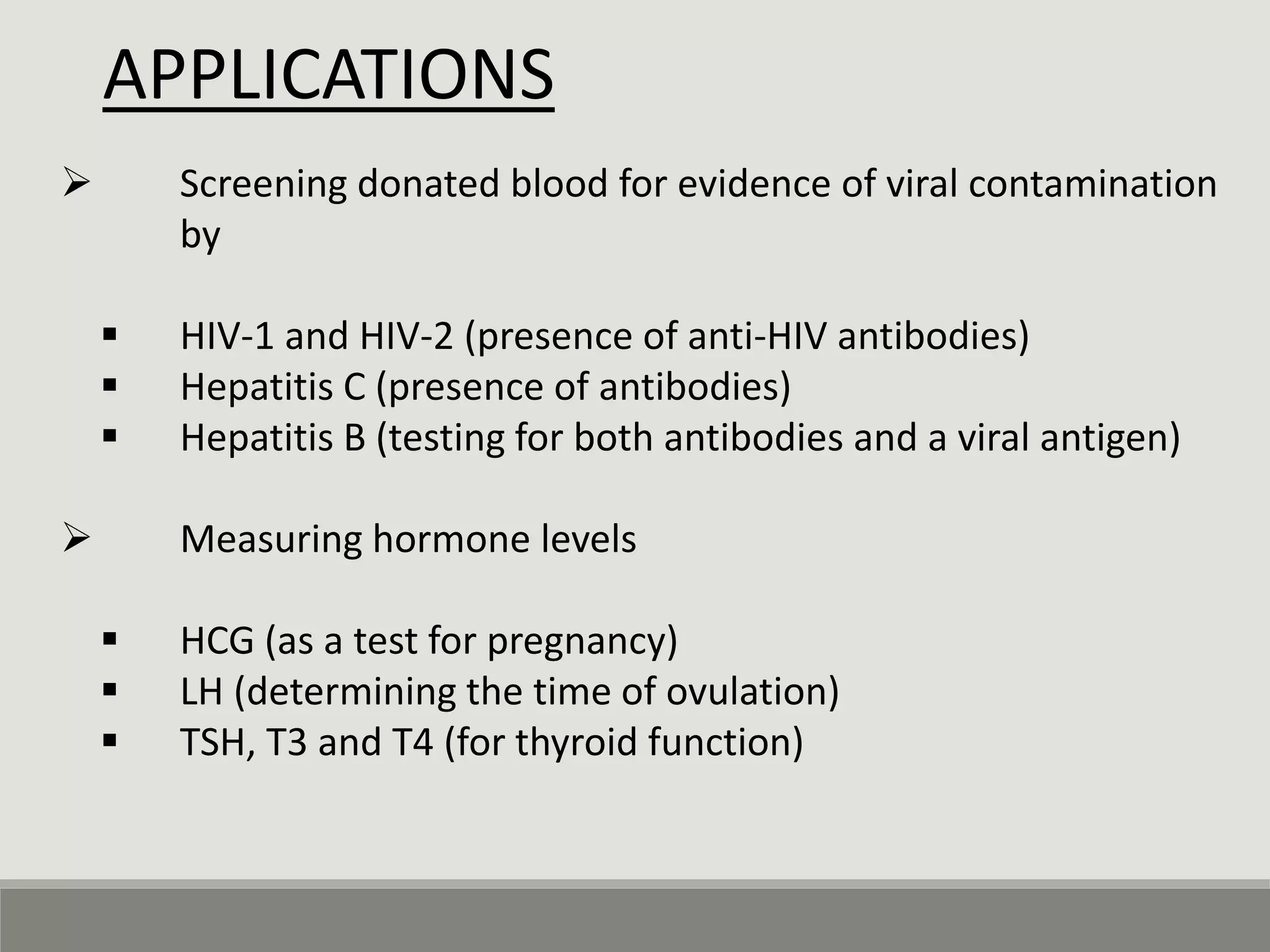 APPLICATIONS

➢ Screening donated blood for evidence of viral contamination by

▪ HIV-1 and HIV-2 (presence of anti-HIV antibodies)
▪ Hepatitis C (presence of antibodies)
▪ Hepatitis B (testing for both antibodies and a viral antigen)

➢ Measuring hormone levels

▪ HCG (as a test for pregnancy)
▪ LH (determining the time of ovulation)
▪ TSH, T3 and T4 (for thyroid function)